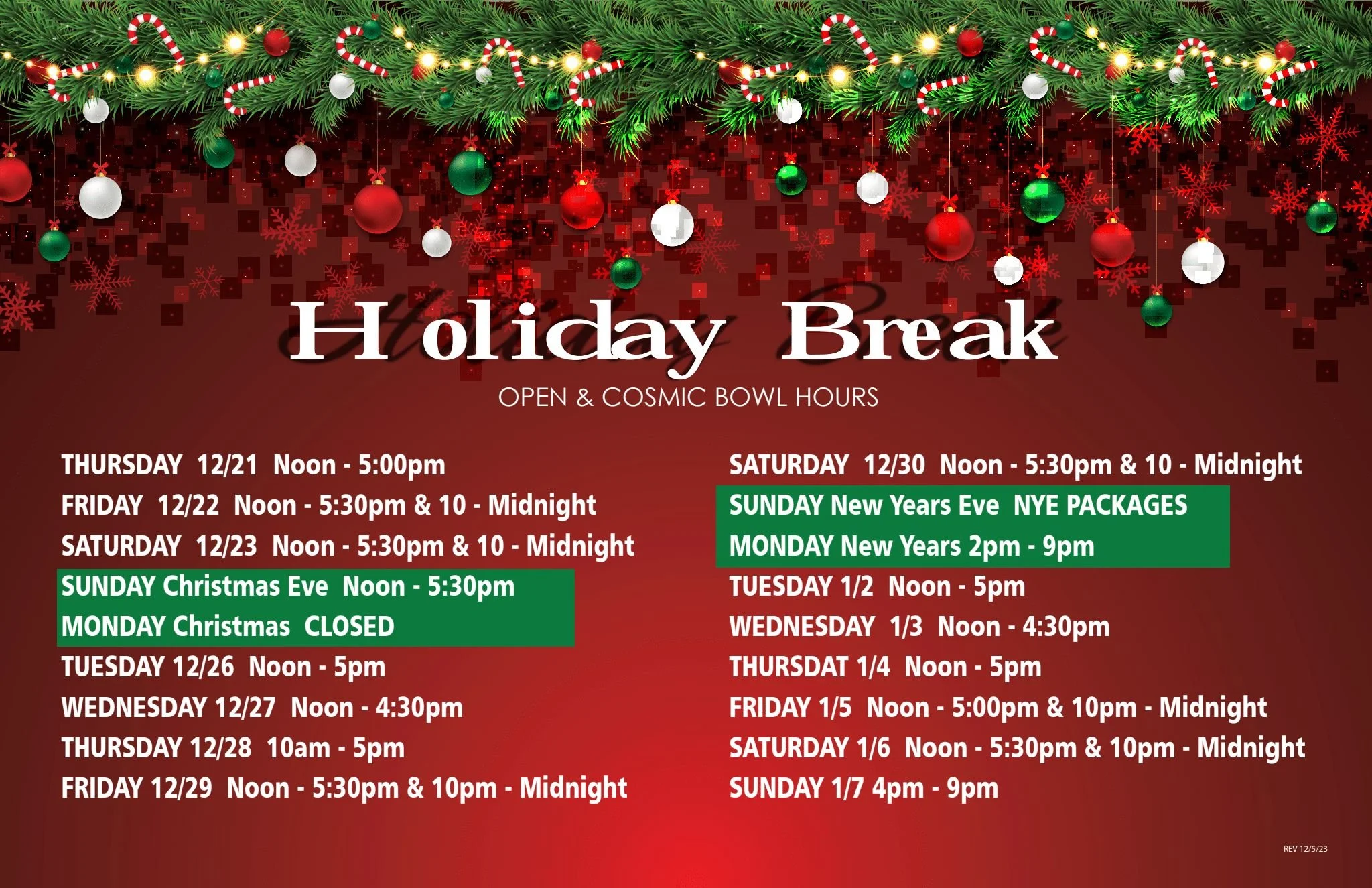 Holiday Break

OPEN & COSMIC BOWL HOURS

THURSDAY 12/21 Noon - 5:00pm
FRIDAY 12/22 Noon - 5:30pm & 10 - Midnight
SATURDAY 12/23 Noon - 5:30pm & 10 - Midnight
SUNDAY Christmas Eve Noon - 5:30pm
MONDAY Christmas CLOSED
TUESDAY 12/26 Noon - 5pm
WEDNESDAY 12/27 Noon - 4:30pm
THURSDAY 12/28 10am - 5pm
FRIDAY 12/29 Noon - 5:30pm & 10pm - Midnight

SATURDAY 12/30 Noon - 5:30pm & 10 - Midnight
SUNDAY New Years Eve NYE PACKAGES
MONDAY New Years 2pm - 9pm
TUESDAY 1/2 Noon - 5pm
WEDNESDAY 1/3 Noon - 4:30pm
THURSDAT 1/4 Noon - 5pm
FRIDAY 1/5 Noon - 5:00pm & 10pm - Midnight
SATURDAY 1/6 Noon - 5:30pm & 10pm - Midnight
SUNDAY 1/7 4pm - 9pm

REV 12/5/23